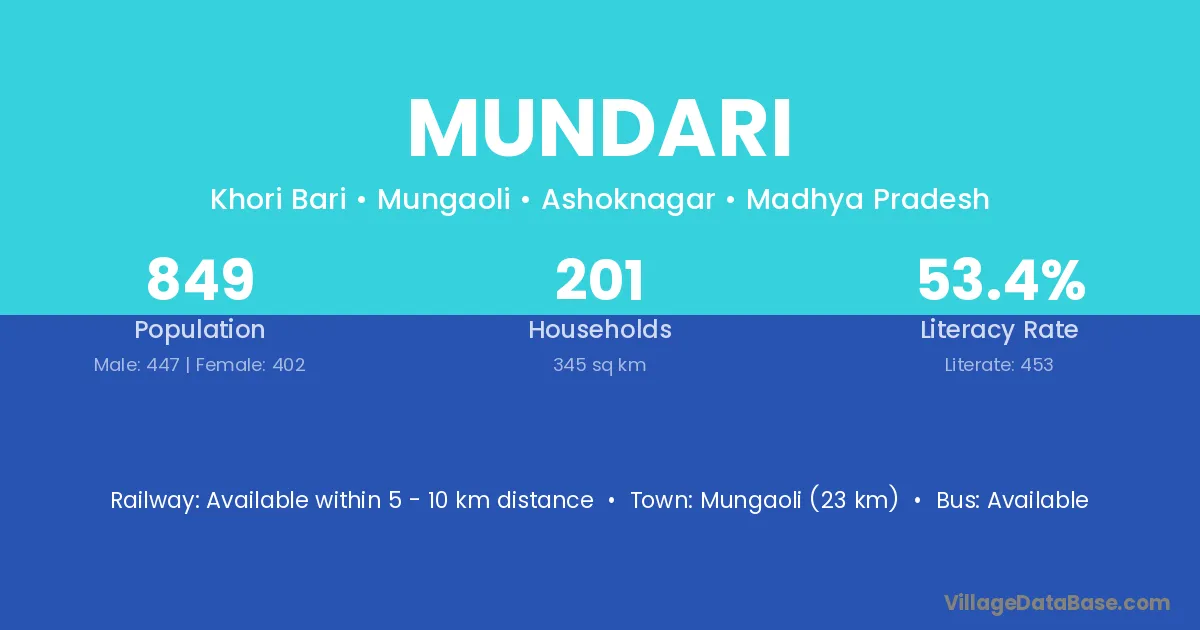 MUNDARI

Khori Bari • Mungaoli • Ashoknagar • Madhya Pradesh

849
Population
Male: 447 | Female: 402

201
Households
345 sq km

53.4%
Literacy Rate
Literate: 453

Railway: Available within 5 - 10 km distance • Town: Mungaoli (23 km) • Bus: Available

VillageDataBase.com